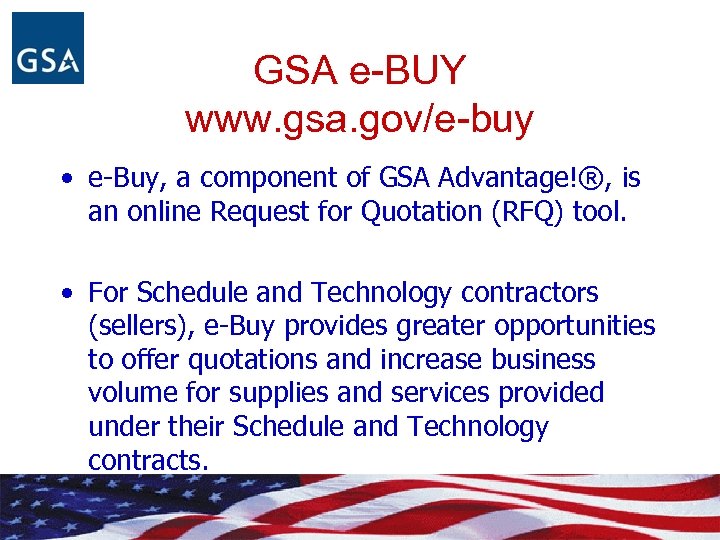 GSA

GSA e-BUY
www.gsa.gov/e-buy

• e-Buy, a component of GSA Advantage!®, is an online Request for Quotation (RFQ) tool.

• For Schedule and Technology contractors (sellers), e-Buy provides greater opportunities to offer quotations and increase business volume for supplies and services provided under their Schedule and Technology contracts.